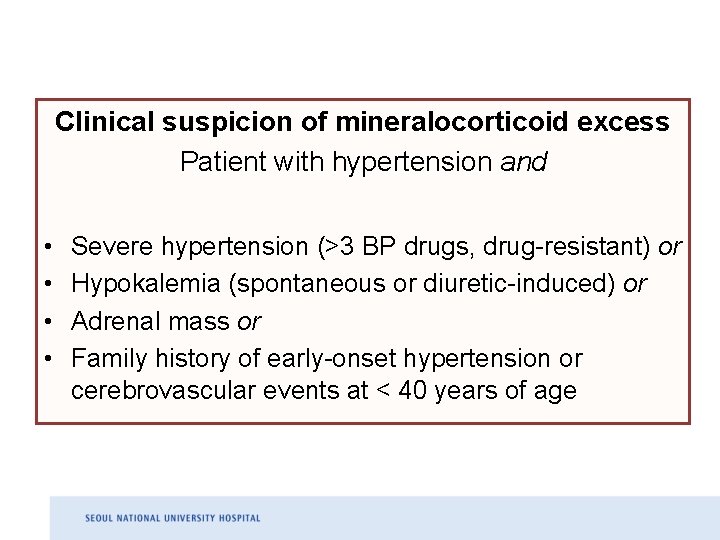 Clinical suspicion of mineralocorticoid excess
Patient with hypertension and

• Severe hypertension (>3 BP drugs, drug-resistant) or
• Hypokalemia (spontaneous or diuretic-induced) or
• Adrenal mass or
• Family history of early-onset hypertension or cerebrovascular events at < 40 years of age

SEOUL NATIONAL UNIVERSITY HOSPITAL